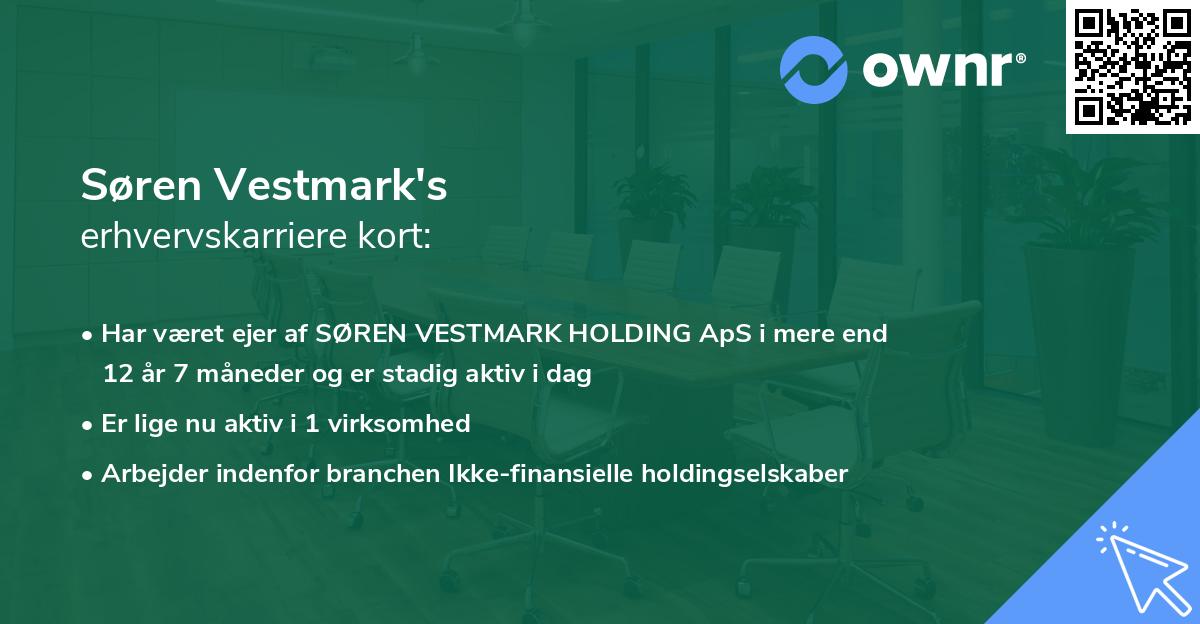 ownr®

Søren Vestmark's
erhvervskarriere kort:

• Har været ejer af SØREN VESTMARK HOLDING ApS i mere end 12 år 7 måneder og er stadig aktiv i dag

• Er lige nu aktiv i 1 virksomhed

• Arbejder indenfor branchen Ikke-finansielle holdingselskaber